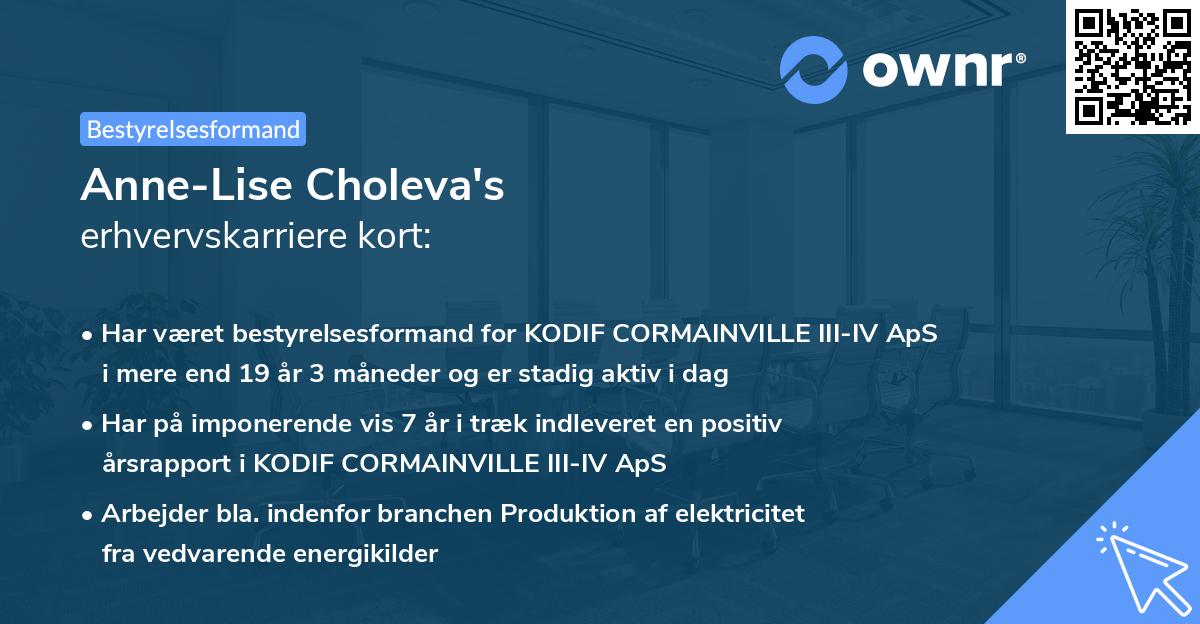 ownr®

Bestyrelsesformand

Anne-Lise Choleva's
erhvervskarriere kort:

• Har været bestyrelsesformand for KODIF CORMAINVILLE III-IV ApS i mere end 19 år 3 måneder og er stadig aktiv i dag

• Har på imponerende vis 7 år i træk indleveret en positiv årsrapport i KODIF CORMAINVILLE III-IV ApS

• Arbejder bla. indenfor branchen Produktion af elektricitet fra vedvarende energikilder